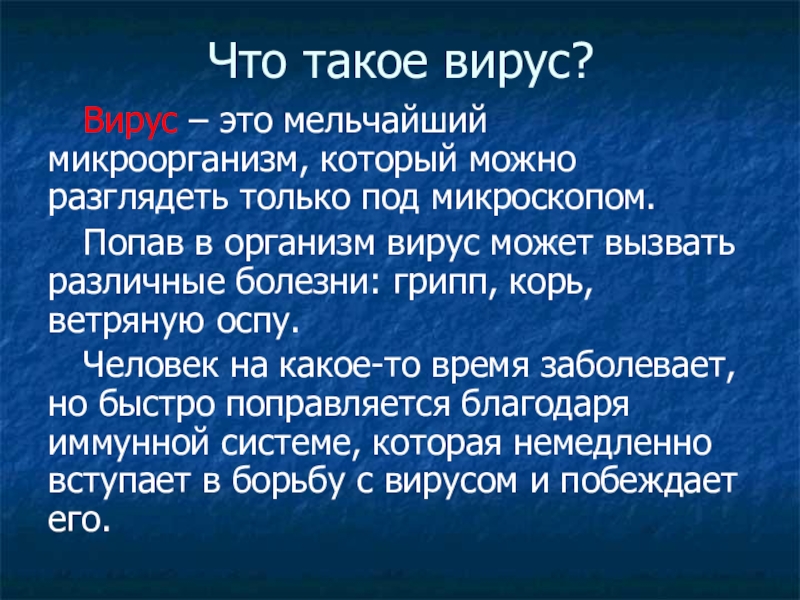 Что такое вирус?

Вирус – это мельчайший микроорганизм, который можно разглядеть только под микроскопом.

Попав в организм вирус может вызвать различные болезни: грипп, корь, ветряную оспу.

Человек на какое-то время заболевает, но быстро поправляется благодаря иммунной системе, которая немедленно вступает в борьбу с вирусом и побеждает его.